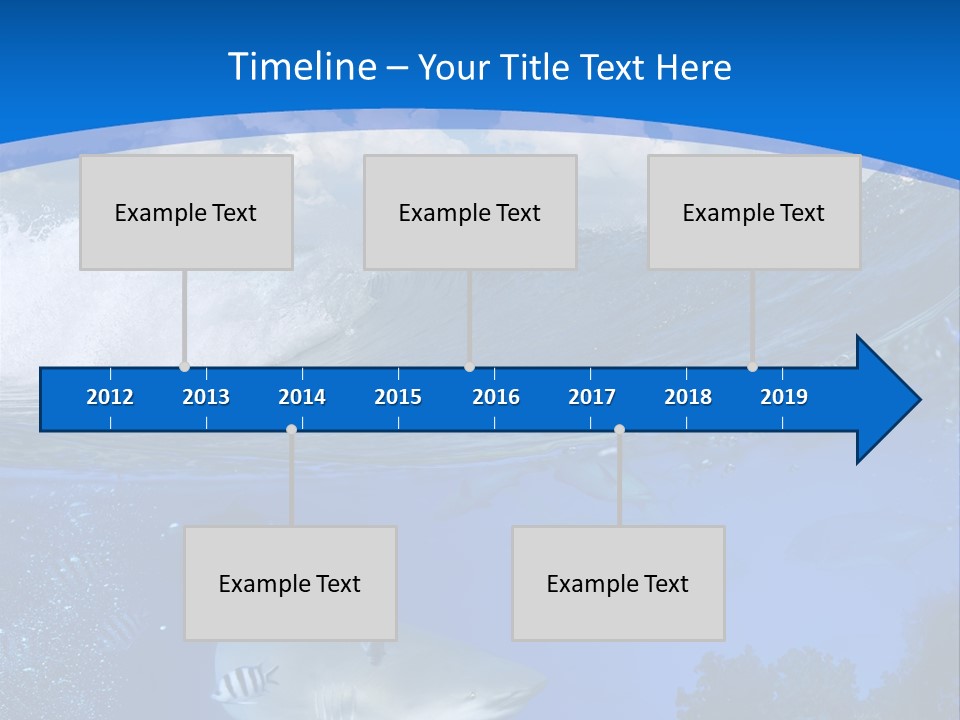 Timeline – Your Title Text Here

Example Text

Example Text

Example Text

2012 2013 2014 2015 2016 2017 2018 2019

Example Text

Example Text